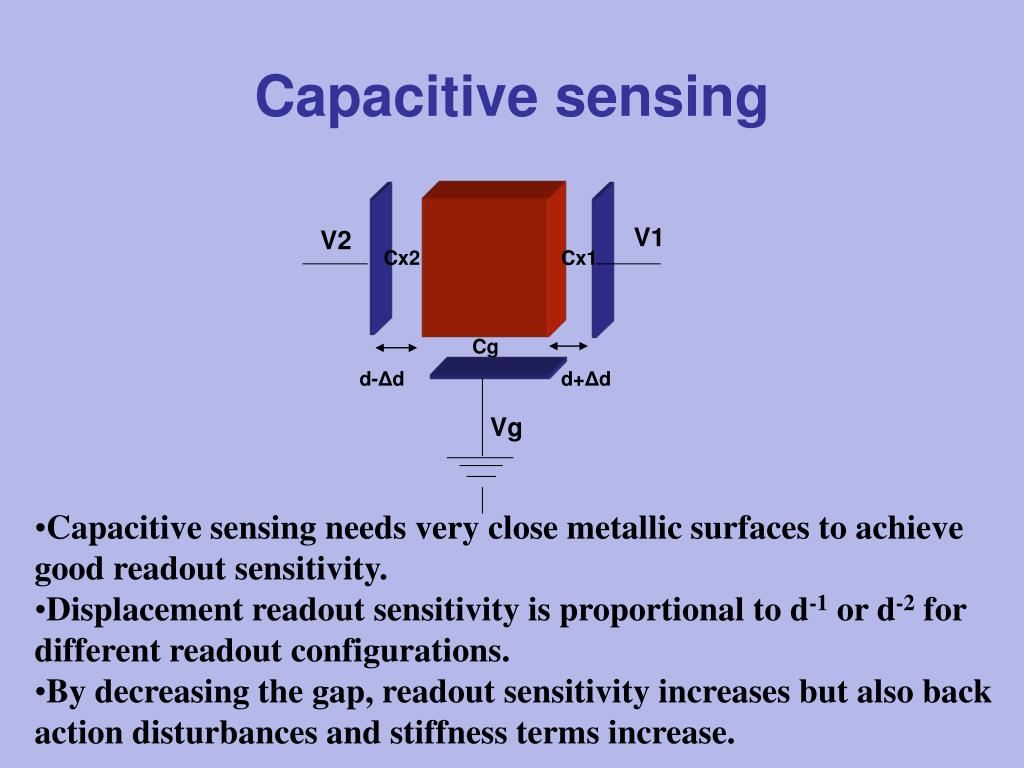 Capacitive sensing

V2
Cx2
Cx1
V1
Cg
d-Δd
d+Δd
Vg

•Capacitive sensing needs very close metallic surfaces to achieve good readout sensitivity.
•Displacement readout sensitivity is proportional to $d^{-1}$ or $d^{-2}$ for different readout configurations.
•By decreasing the gap, readout sensitivity increases but also back action disturbances and stiffness terms increase.